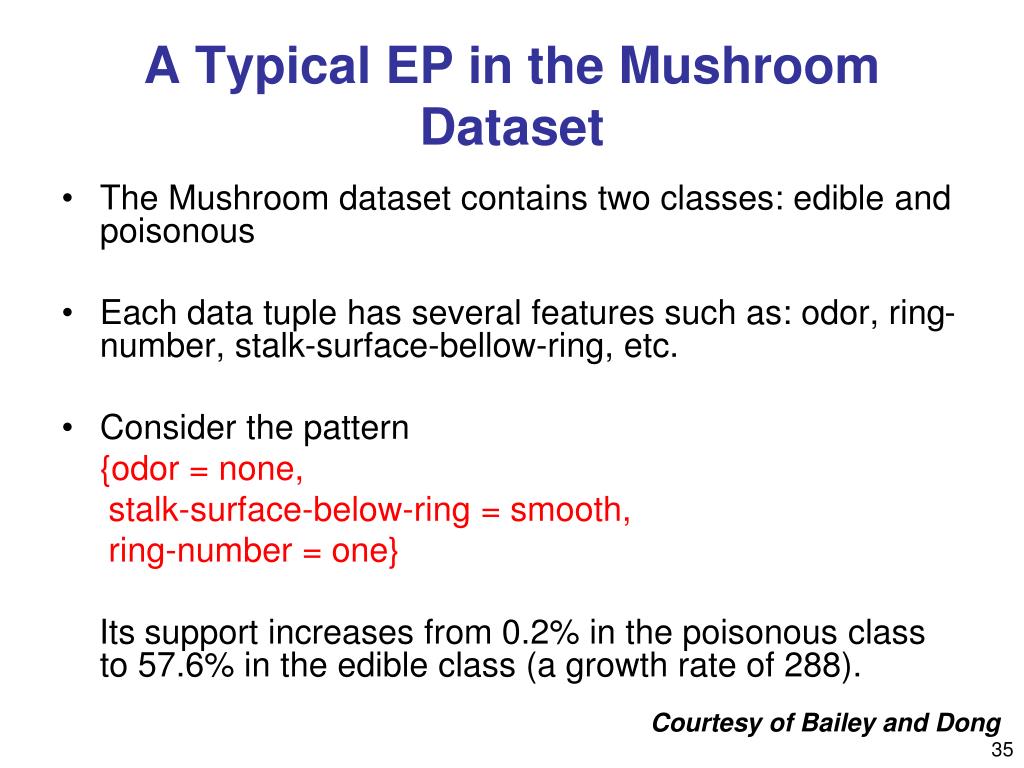 A Typical EP in the Mushroom Dataset

• The Mushroom dataset contains two classes: edible and poisonous

• Each data tuple has several features such as: odor, ring-number, stalk-surface-bellow-ring, etc.

• Consider the pattern
{odor = none,
stalk-surface-below-ring = smooth,
ring-number = one}

Its support increases from 0.2% in the poisonous class to 57.6% in the edible class (a growth rate of 288).

Courtesy of Bailey and Dong

35